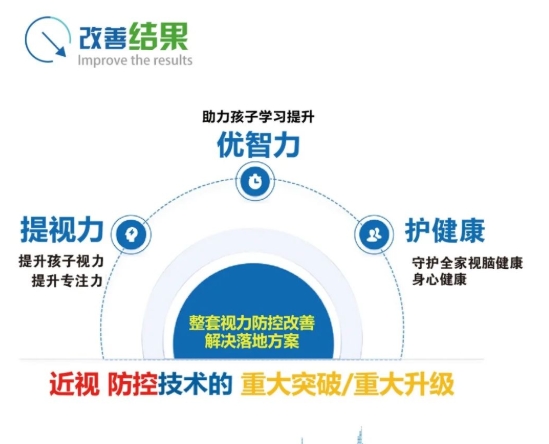 改善结果
Improve the results

助力孩子学习提升
优智力

提视力
提升孩子视力
提升专注力

护健康
守护全家视脑健康
身心健康

整套视力防控改善
解决落地方案

近视 防控技术的 重大突破/重大升级